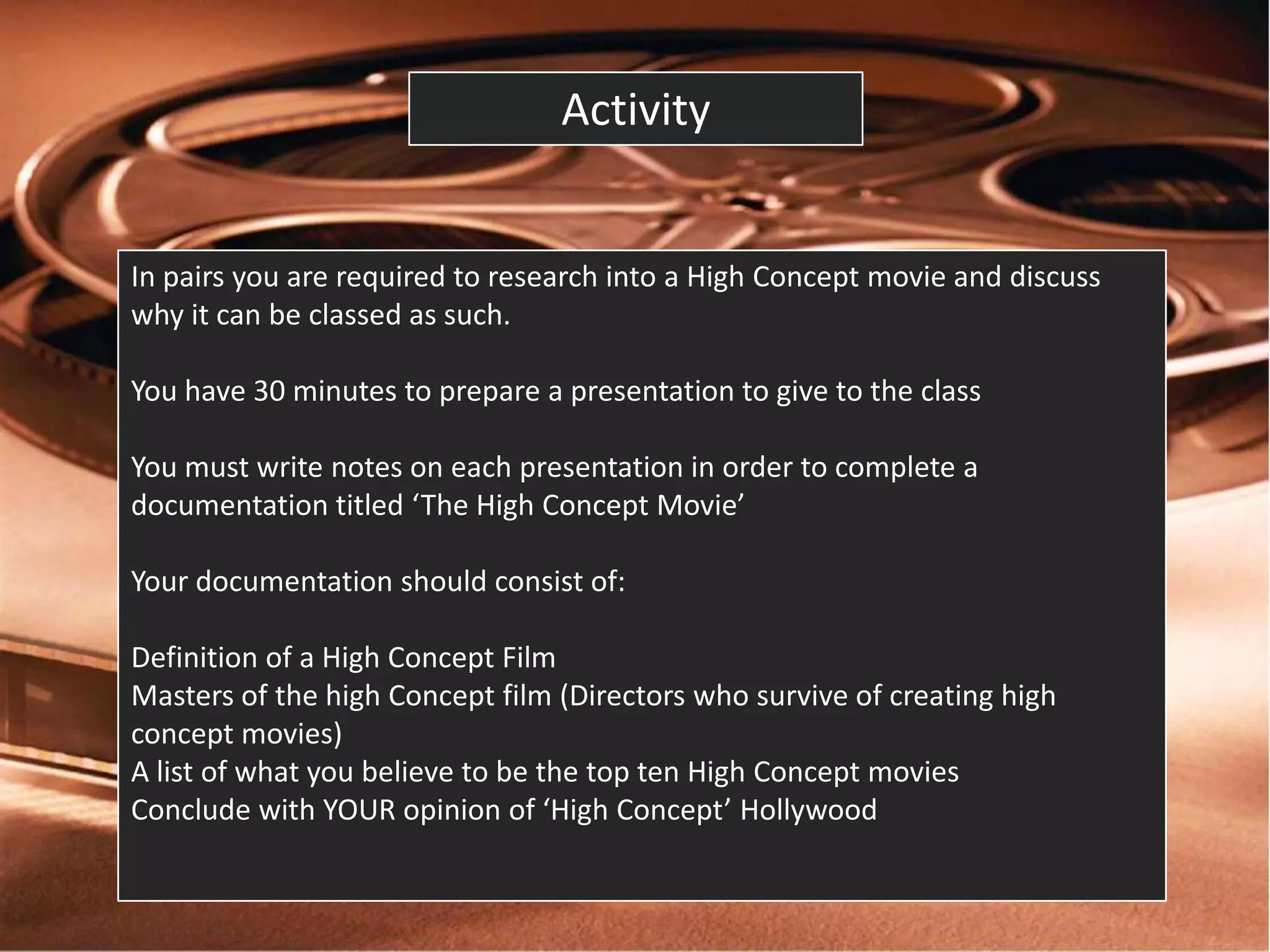 Activity

In pairs you are required to research into a High Concept movie and discuss why it can be classed as such.

You have 30 minutes to prepare a presentation to give to the class

You must write notes on each presentation in order to complete a documentation titled ‘The High Concept Movie’

Your documentation should consist of:

Definition of a High Concept Film
Masters of the high Concept film (Directors who survive of creating high concept movies)
A list of what you believe to be the top ten High Concept movies
Conclude with YOUR opinion of ‘High Concept’ Hollywood